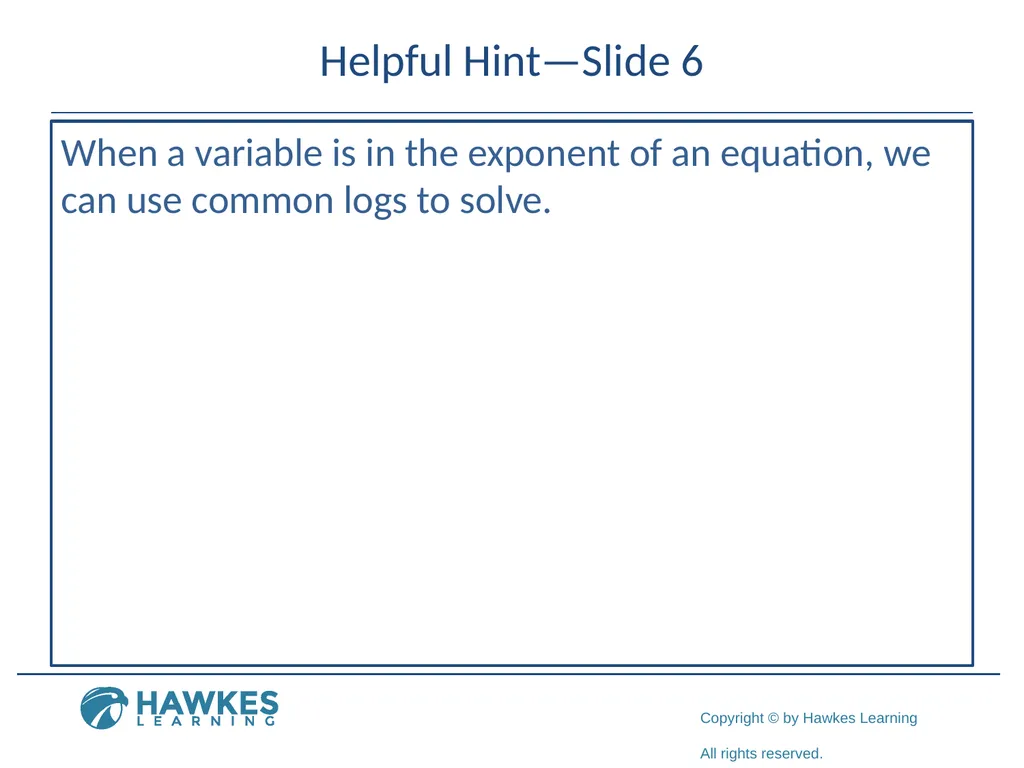 Helpful Hint—Slide 6

When a variable is in the exponent of an equation, we can use common logs to solve.

HAWKES
LEARNING

Copyright © by Hawkes Learning

All rights reserved.